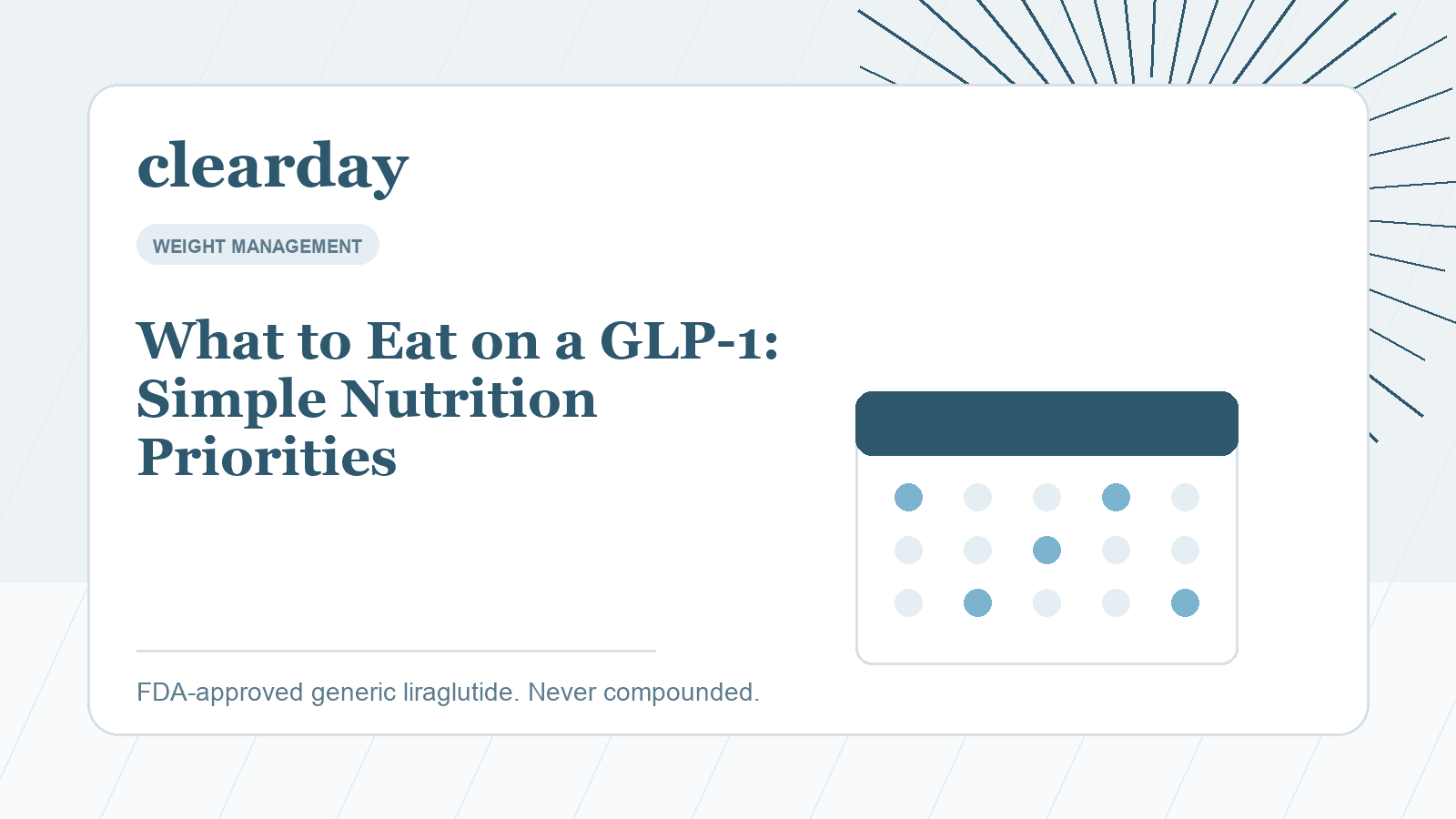 clearday

WEIGHT MANAGEMENT

What to Eat on a GLP-1: Simple Nutrition Priorities

FDA-approved generic liraglutide. Never compounded.